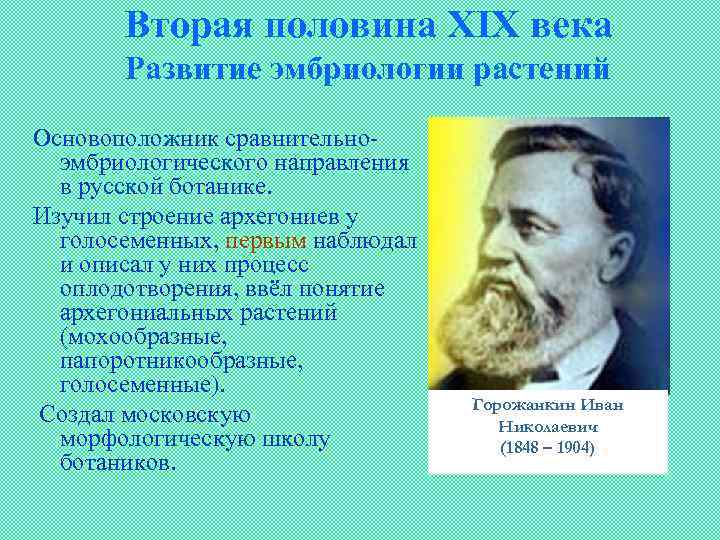 Вторая половина XIX века
Развитие эмбриологии растений

Основоположник сравнительно-эмбриологического направления в русской ботанике.

Изучил строение архегониев у голосеменных, первым наблюдал и описал у них процесс оплодотворения, ввёл понятие архегониальных растений (мохообразные, папоротникообразные, голосеменные).

Создал московскую морфологическую школу ботаников.

Горожанкин Иван Николаевич (1848 – 1904)